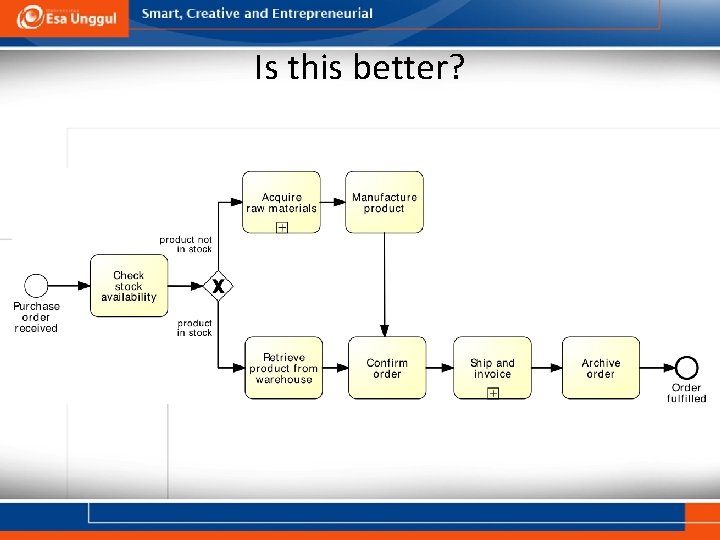 Esa Unggul

Smart, Creative and Entrepreneurial

Is this better?

Purchase order received

Check stock availability

X

product not in stock

product in stock

Acquire raw materials

Manufacture product

Retrieve product from warehouse

Confirm order

Ship and invoice

Archive order

Order fulfilled